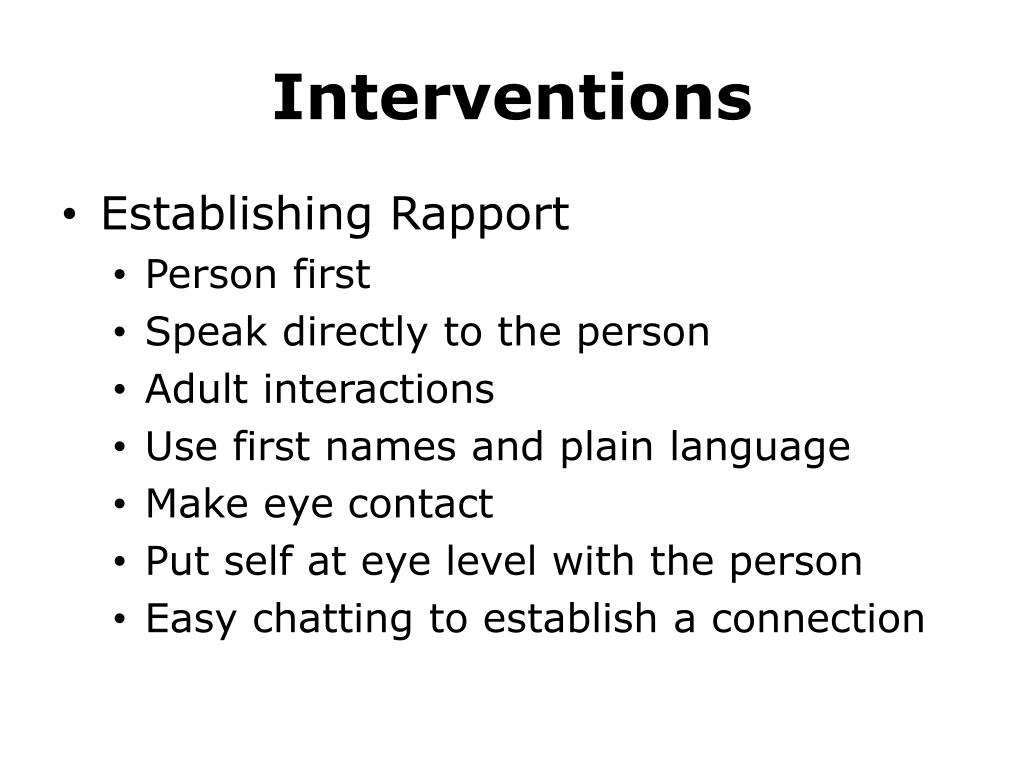 Interventions

• Establishing Rapport
  • Person first
  • Speak directly to the person
  • Adult interactions
  • Use first names and plain language
  • Make eye contact
  • Put self at eye level with the person
  • Easy chatting to establish a connection